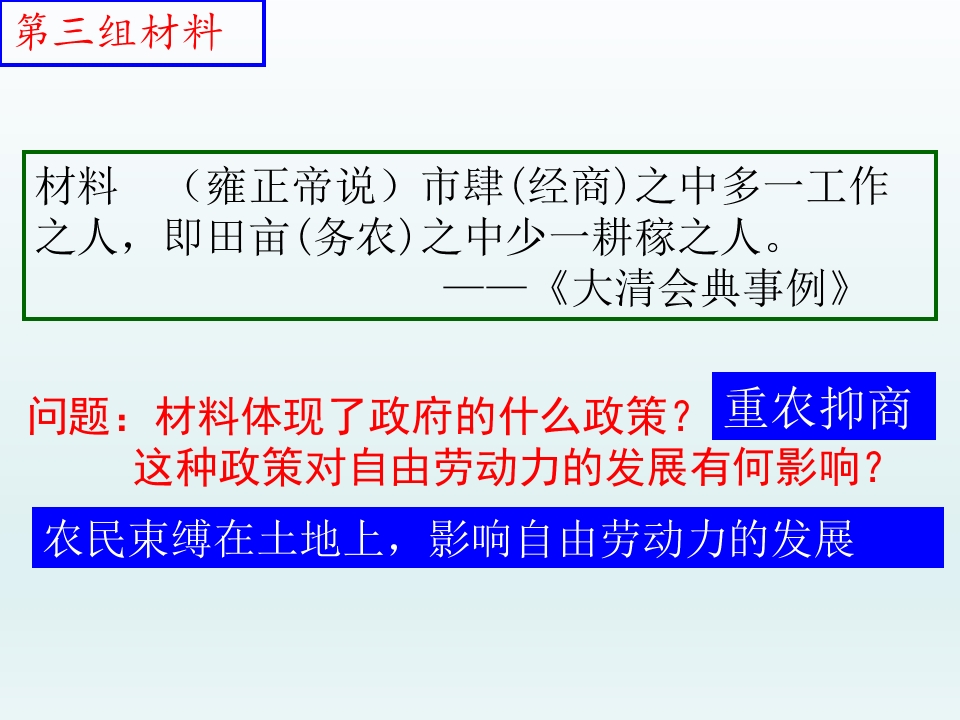 第三组材料

材料　（雍正帝说）市肆(经商)之中多一工作之人，即田亩(务农)之中少一耕稼之人。
——《大清会典事例》

问题：材料体现了政府的什么政策？
重农抑商
这种政策对自由劳动力的发展有何影响？

农民束缚在土地上，影响自由劳动力的发展